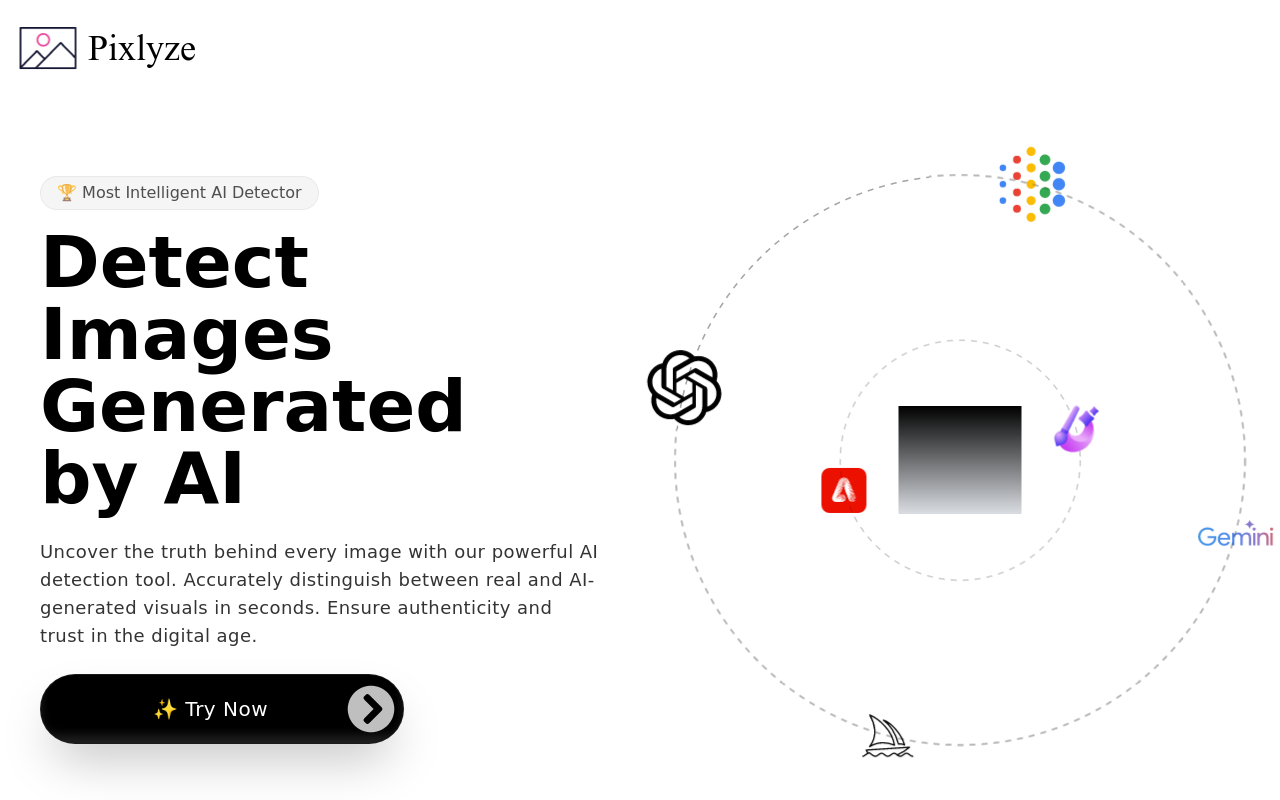 Pixlyze

🏆 Most Intelligent AI Detector

Detect Images Generated by AI

Uncover the truth behind every image with our powerful AI detection tool. Accurately distinguish between real and AI-generated visuals in seconds. Ensure authenticity and trust in the digital age.

✨ Try Now

Gemini